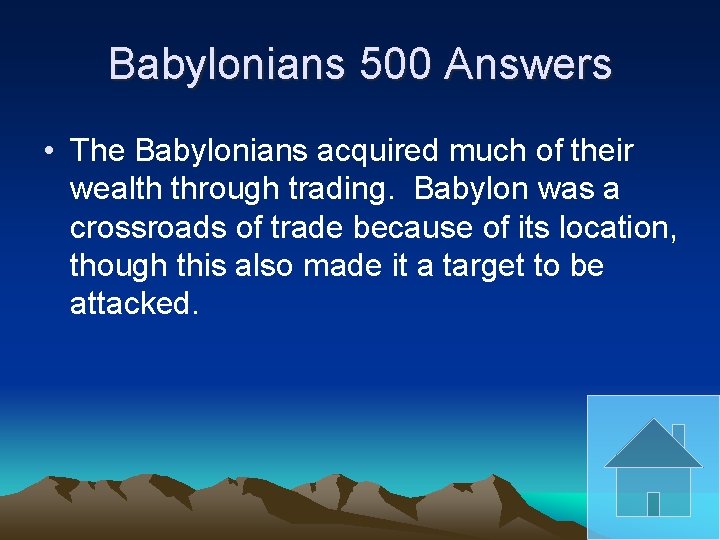 Babylonians 500 Answers

• The Babylonians acquired much of their wealth through trading. Babylon was a crossroads of trade because of its location, though this also made it a target to be attacked.